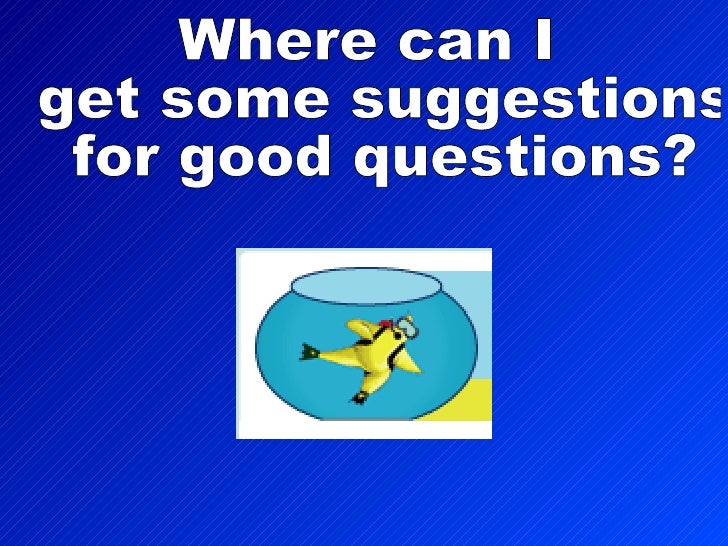 Where can I get some suggestions for good questions?